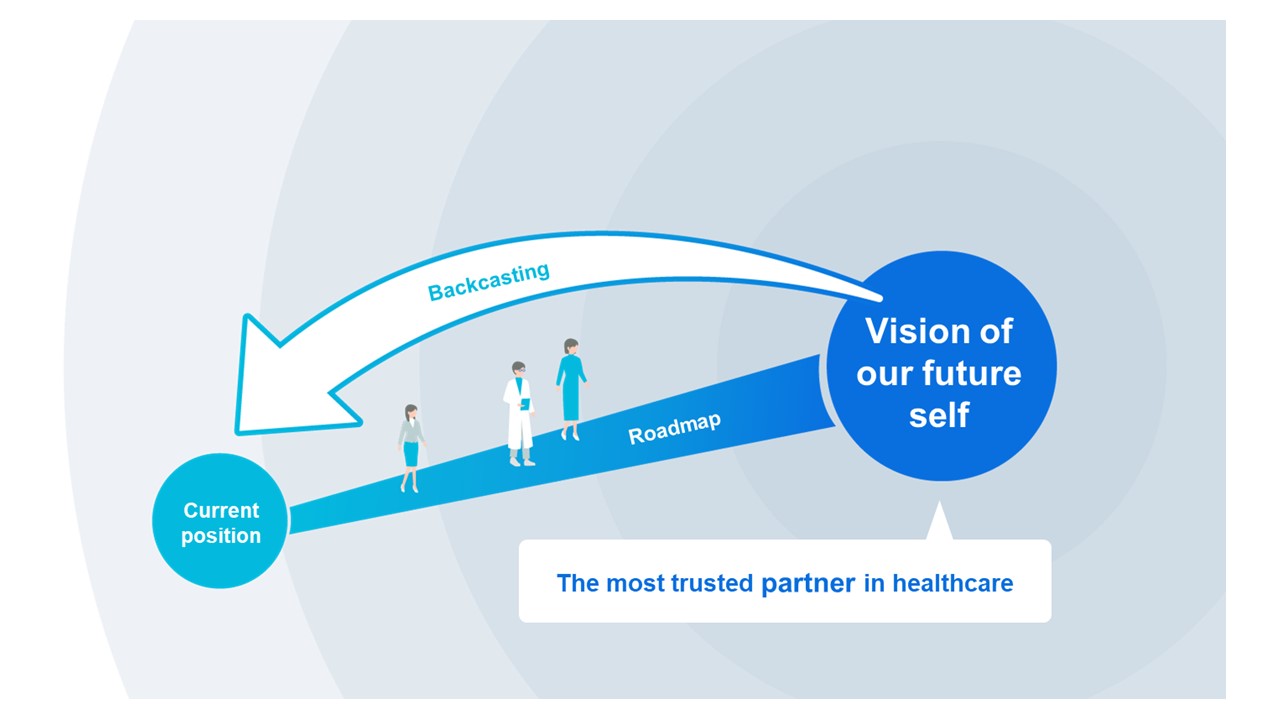 Backcasting

Vision of our future self

Roadmap

Current position

The most trusted partner in healthcare